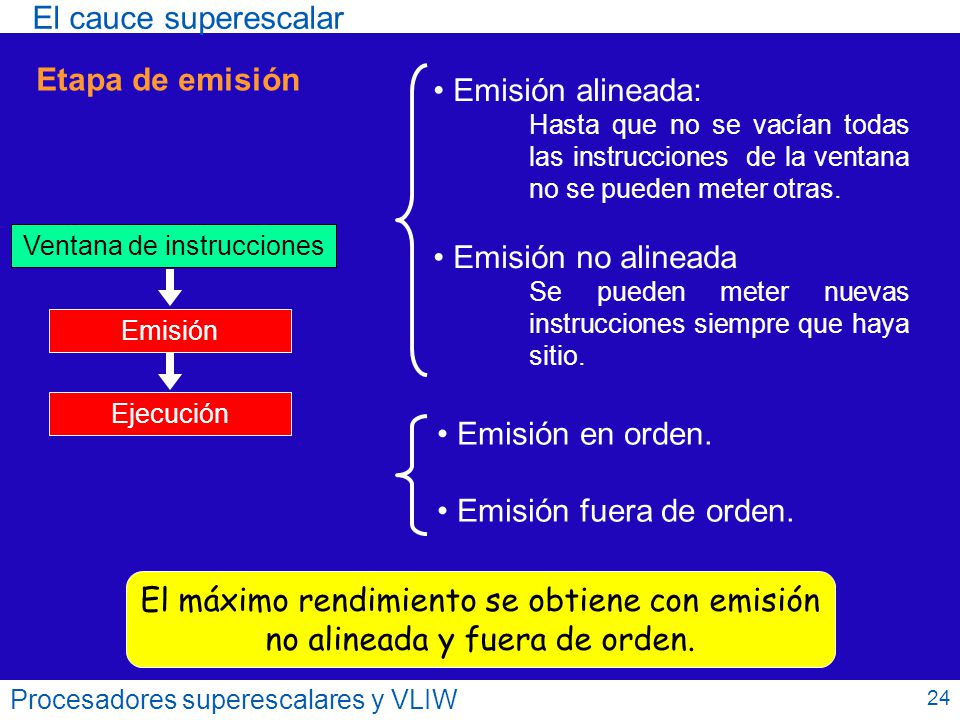 El cauce superescalar

Etapa de emisión

Ventana de instrucciones

Emisión

Ejecución

• Emisión alineada:
Hasta que no se vacían todas las instrucciones de la ventana no se pueden meter otras.

• Emisión no alineada
Se pueden meter nuevas instrucciones siempre que haya sitio.

• Emisión en orden.

• Emisión fuera de orden.

El máximo rendimiento se obtiene con emisión no alineada y fuera de orden.

Procesadores superescalares y VLIW

24